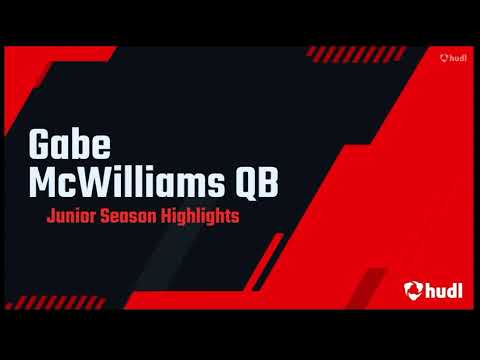 hudl

Gabe McWilliams QB

Junior Season Highlights

hudl